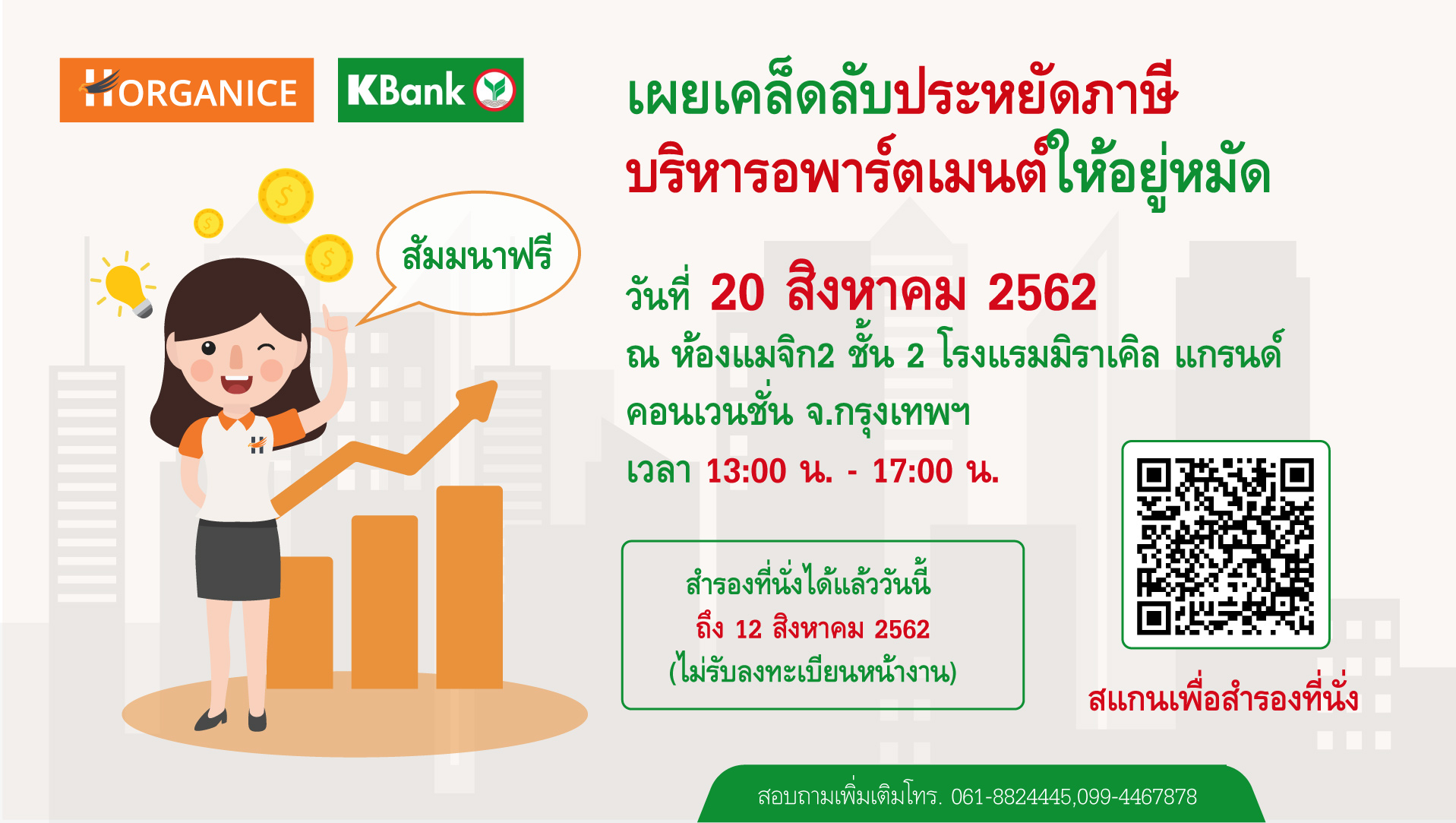 HORGANICE KBank

เผยเคล็ดลับประหยัดภาษี
บริหารอพาร์ตเมนต์ให้อยู่หมัด

สัมมนาฟรี

วันที่ 20 สิงหาคม 2562
ณ ห้องแมจิก2 ชั้น 2 โรงแรมมิราเคิล แกรนด์ คอนเวนชั่น จ.กรุงเทพฯ
เวลา 13:00 น. - 17:00 น.

สำรองที่นั่งได้แล้ววันนี้
ถึง 12 สิงหาคม 2562
(ไม่รับลงทะเบียนหน้างาน)

สแกนเพื่อสำรองที่นั่ง

สอบถามเพิ่มเติมโทร. 061-8824445,099-4467878